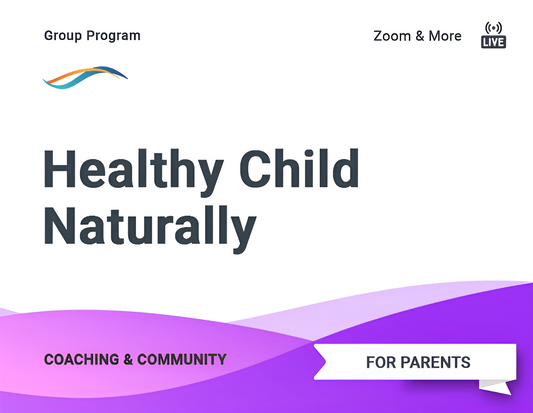 Group Program

Zoom & More

LIVE

Healthy Child Naturally

COACHING & COMMUNITY

FOR PARENTS